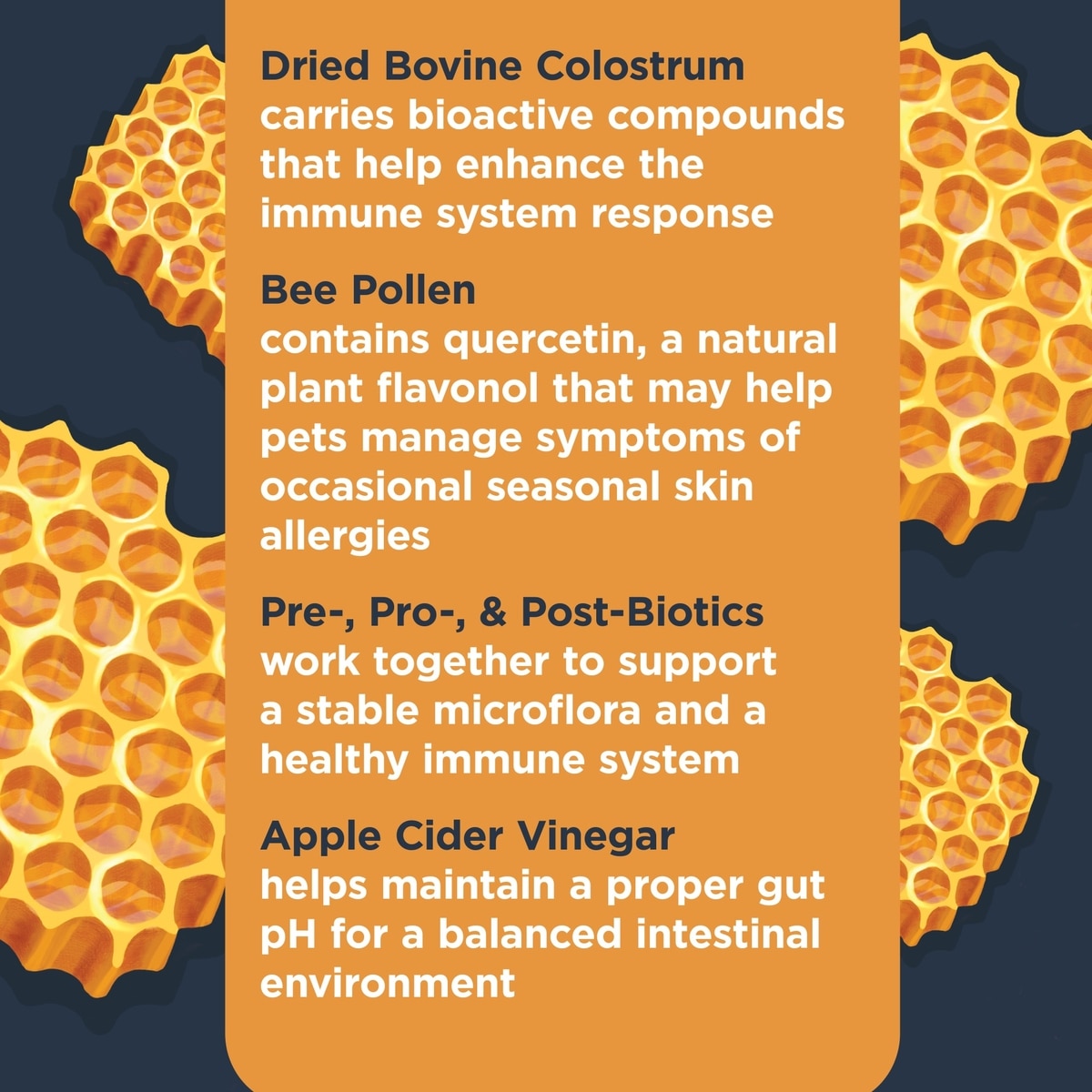 Dried Bovine Colostrum
carries bioactive compounds that help enhance the immune system response

Bee Pollen
contains quercetin, a natural plant flavonol that may help pets manage symptoms of occasional seasonal skin allergies

Pre-, Pro-, & Post-Biotics
work together to support a stable microflora and a healthy immune system

Apple Cider Vinegar
helps maintain a proper gut pH for a balanced intestinal environment